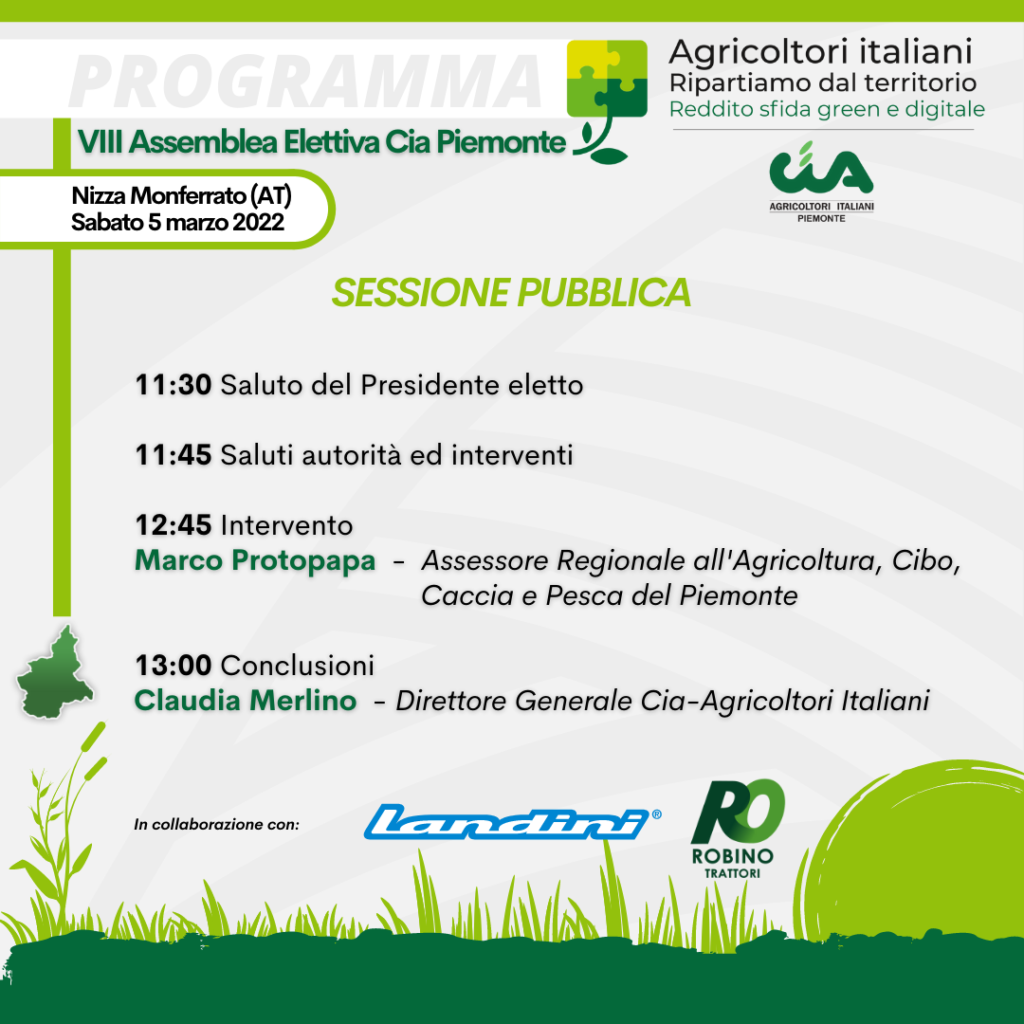 PROGRAMMA

VIII Assemblea Elettiva Cia Piemonte

Agricoltori italiani
Ripartiamo dal territorio
Reddito sfida green e digitale

cia
AGRICOLTORI ITALIANI
PIEMONTE

Nizza Monferrato (AT)
Sabato 5 marzo 2022

SESSIONE PUBBLICA

11:30 Saluto del Presidente eletto

11:45 Saluti autorità ed interventi

12:45 Intervento
Marco Protopapa - Assessore Regionale all'Agricoltura, Cibo, Caccia e Pesca del Piemonte

13:00 Conclusioni
Claudia Merlino - Direttore Generale Cia-Agricoltori Italiani

In collaborazione con:

Landini®

RO
ROBINO
TRATTORI